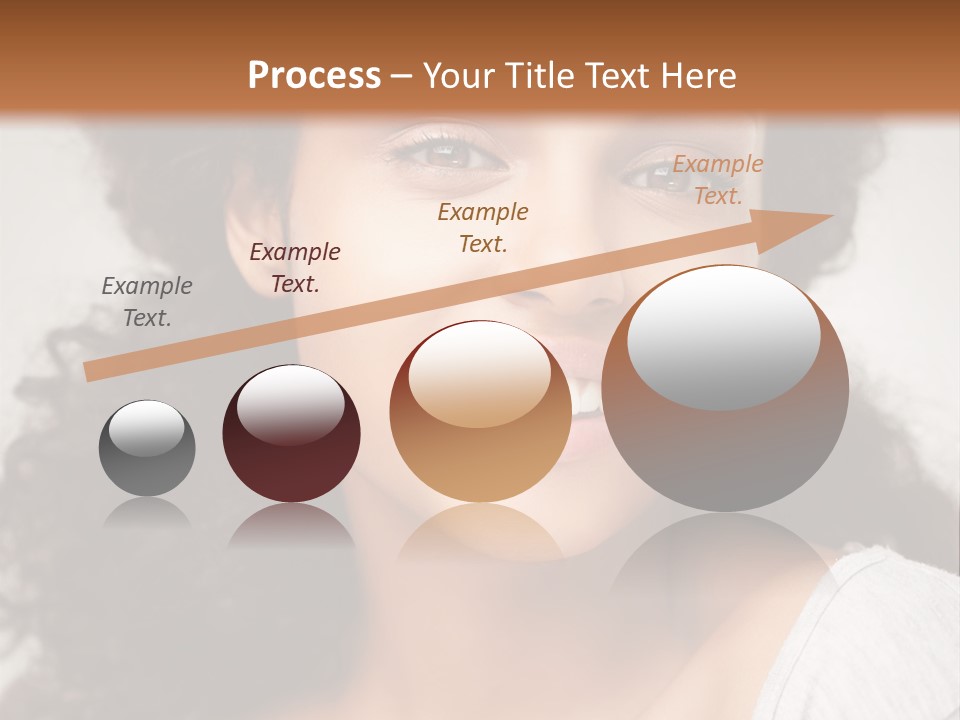 Process – Your Title Text Here

Example Text.

Example Text.

Example Text.

Example Text.